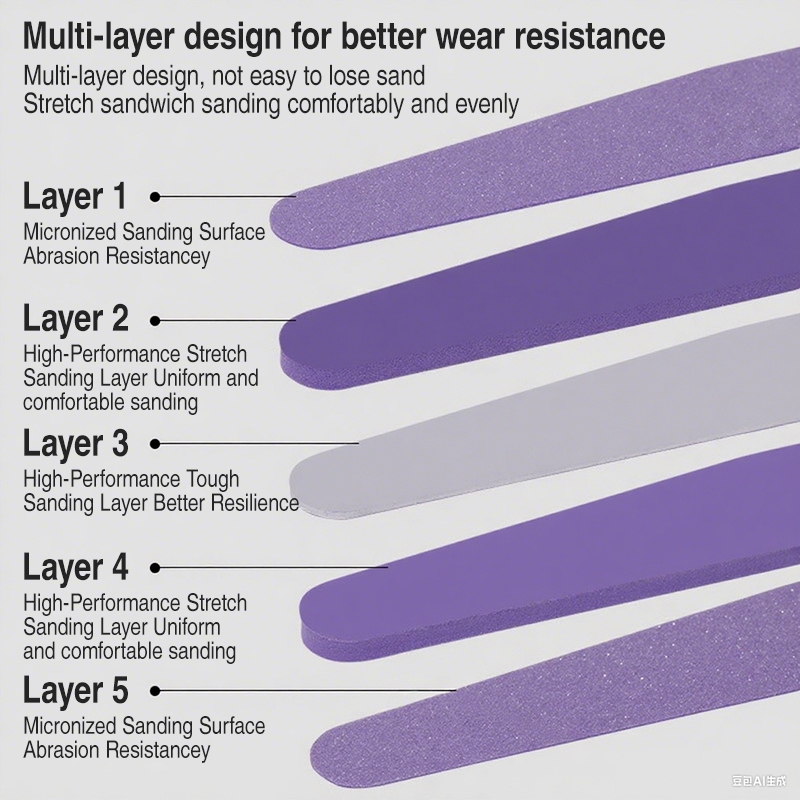 Multi-layer design for better wear resistance

Multi-layer design, not easy to lose sand
Stretch sandwich sanding comfortably and evenly

Layer 1
Micronized Sanding Surface
Abrasion Resistancey

Layer 2
High-Performance Stretch
Sanding Layer Uniform and
comfortable sanding

Layer 3
High-Performance Tough
Sanding Layer Better Resilience

Layer 4
High-Performance Stretch
Sanding Layer Uniform
and comfortable sanding

Layer 5
Micronized Sanding Surface
Abrasion Resistancey

豆包AI生成